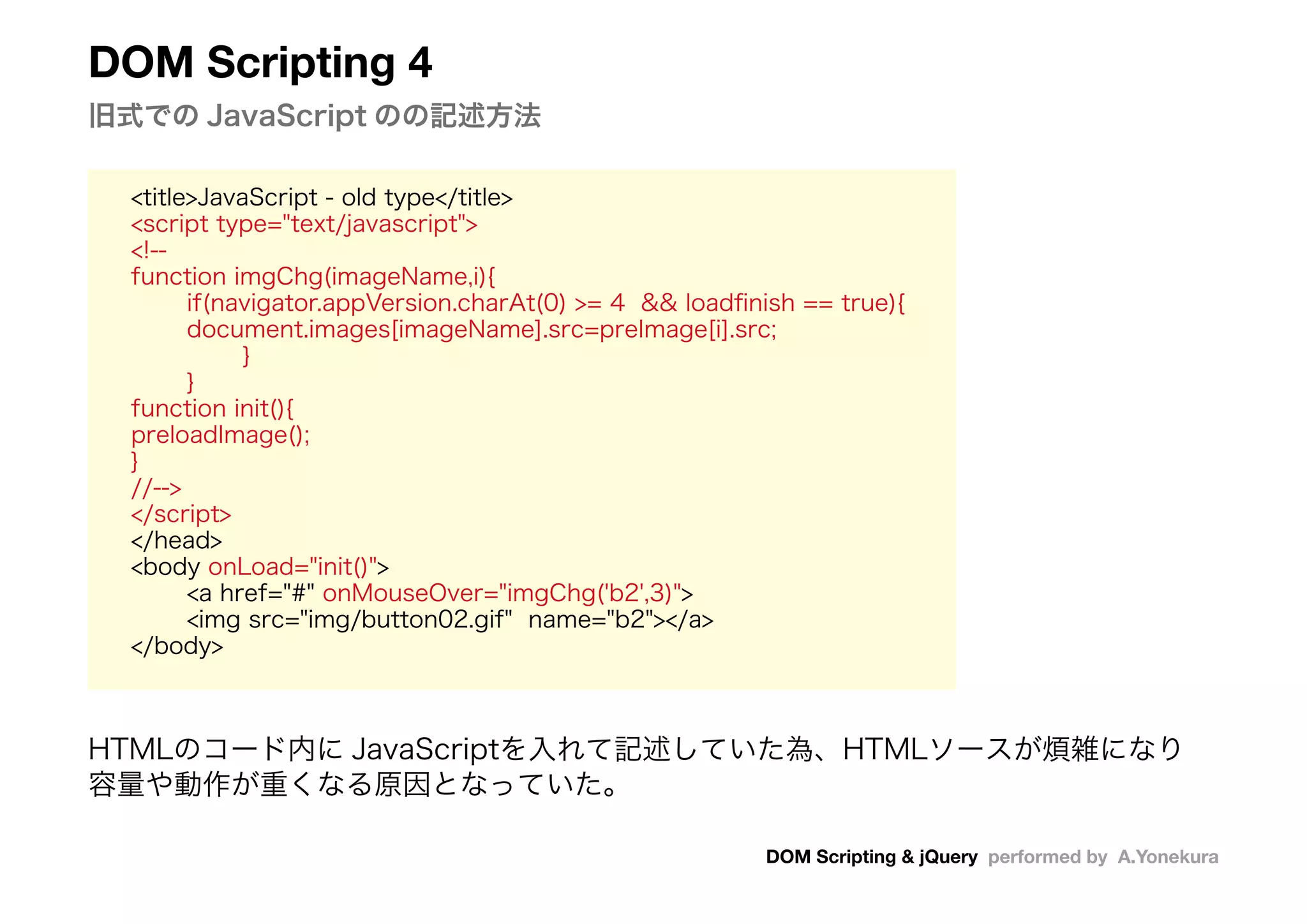 DOM Scripting 4

旧式での JavaScript のの記述方法

<title>JavaScript - old type</title>
<script type="text/javascript">
<!--
function imgChg(imageName,i){
if(navigator.appVersion.charAt(0) >= 4 && loadfinish == true){
document.images[imageName].src=preImage[i].src;
}
}
function init(){
preloadImage();
}
//-->
</script>
</head>
<body onLoad="init()">
<a href="#" onMouseOver="imgChg('b2',3)">
<img src="img/button02.gif" name="b2"></a>
</body>

HTMLのコード内に JavaScriptを入れて記述していた為、HTMLソースが煩雑になり容量や動作が重くなる原因となっていた。

DOM Scripting & jQuery performed by A.Yonekura